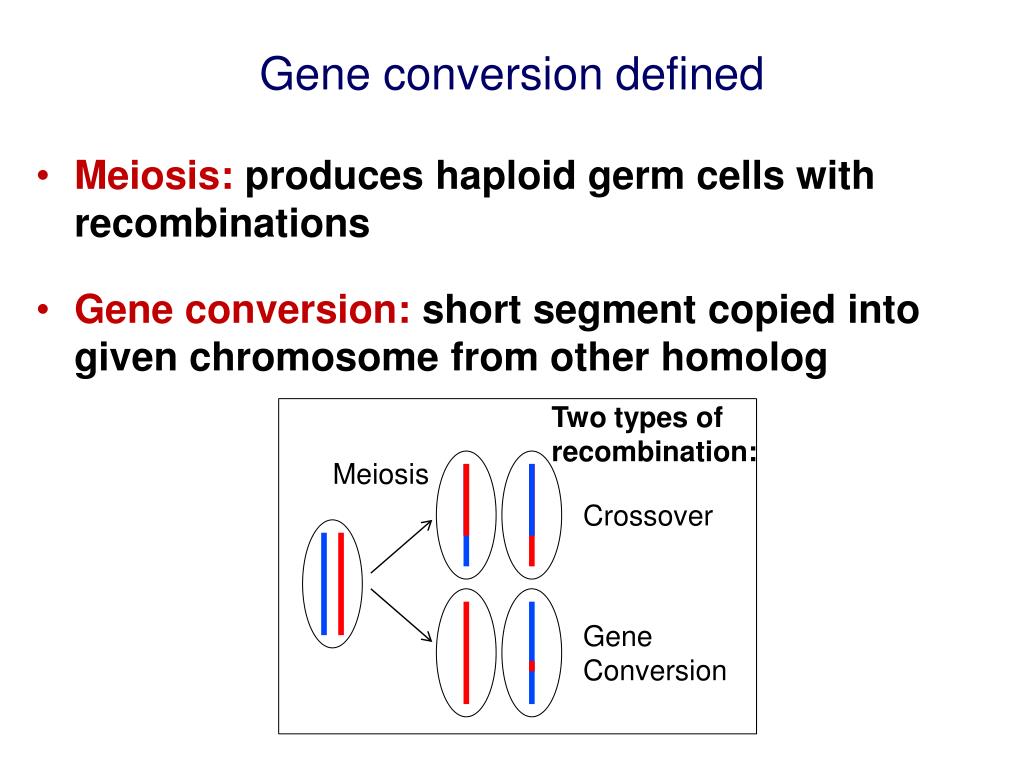 Gene conversion defined

• Meiosis: produces haploid germ cells with recombinations

• Gene conversion: short segment copied into given chromosome from other homolog

Two types of recombination:

Meiosis

Crossover

Gene Conversion